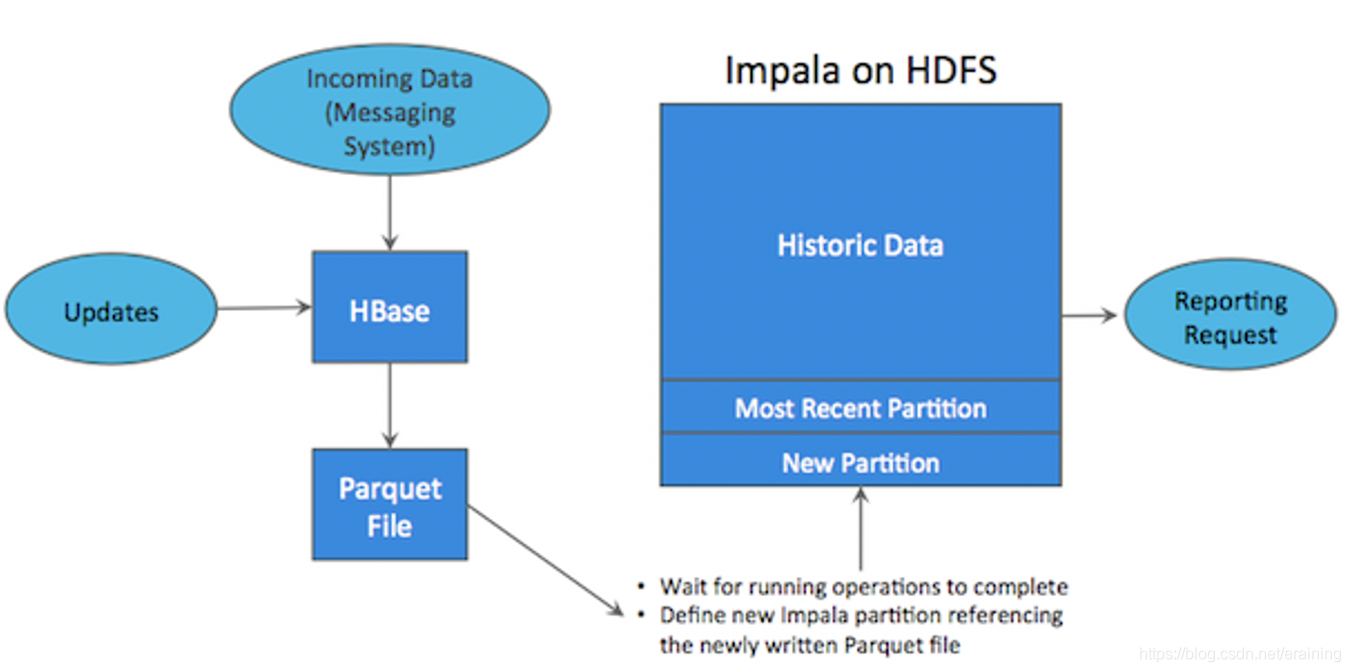 Incoming Data (Messaging System)

Updates

HBase

Parquet File

Impala on HDFS

Historic Data

Most Recent Partition

New Partition

Reporting Request

• Wait for running operations to complete
• Define new Impala partition referencing the newly written Parquet file

https://blog.csdn.net/eraining